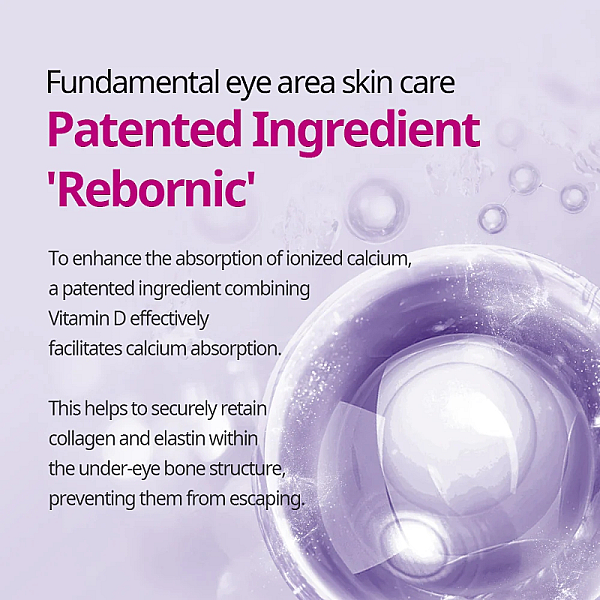 Fundamental eye area skin care

Patented Ingredient 'Rebornic'

To enhance the absorption of ionized calcium, a patented ingredient combining Vitamin D effectively facilitates calcium absorption.

This helps to securely retain collagen and elastin within the under-eye bone structure, preventing them from escaping.